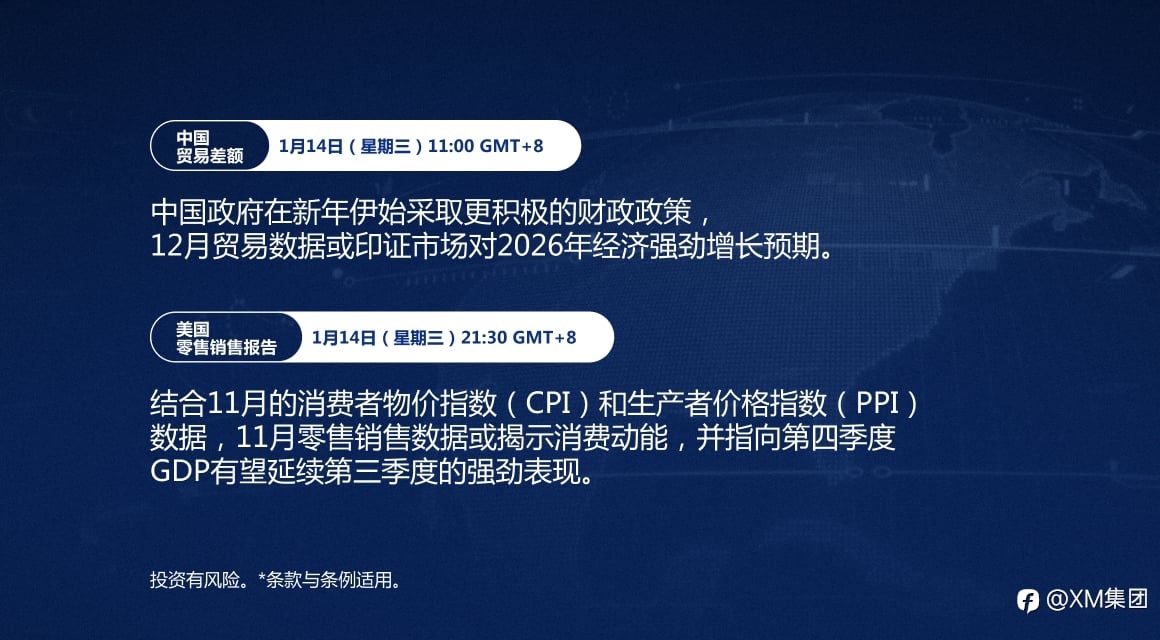 中国
贸易差额

1月14日（星期三）11:00 GMT+8

中国政府在新年伊始采取更积极的财政政策，12月贸易数据或印证市场对2026年经济强劲增长预期。

美国
零售销售报告

1月14日（星期三）21:30 GMT+8

结合11月的消费者物价指数（CPI）和生产者价格指数（PPI）数据，11月零售销售数据或揭示消费动能，并指向第四季度GDP有望延续第三季度的强劲表现。

投资有风险。*条款与条例适用。

@XM集团